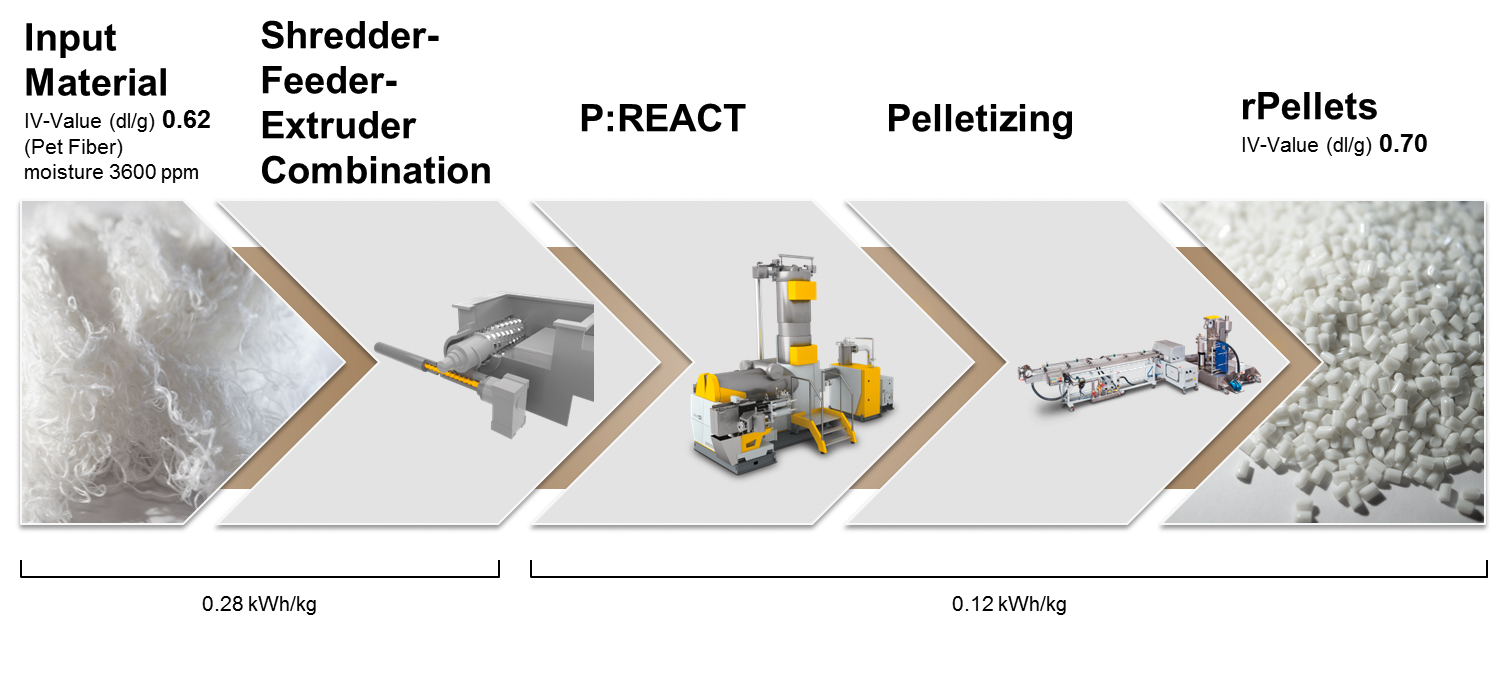 Input Material
IV-Value (dl/g) 0.62
(Pet Fiber)
moisture 3600 ppm

Shredder-Feeder-Extruder Combination

P:REACT

Pelletizing

rPellets
IV-Value (dl/g) 0.70

0.28 kWh/kg

0.12 kWh/kg